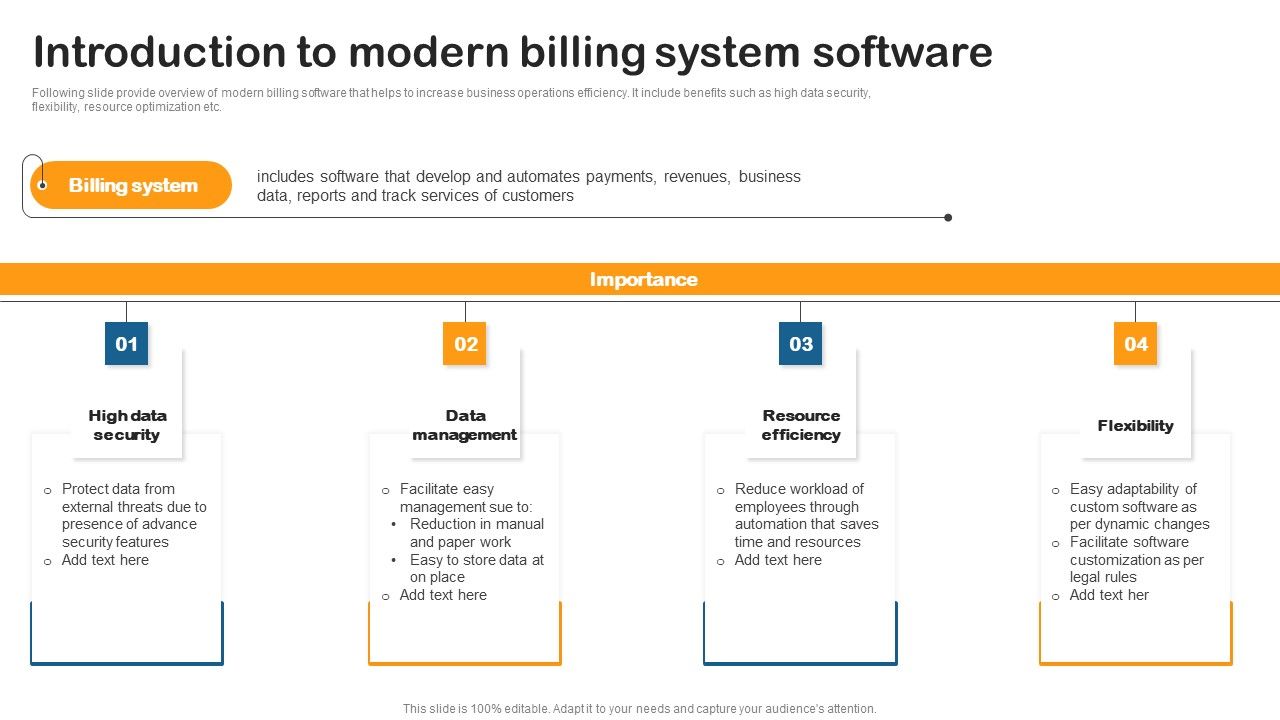 Introduction to modern billing system software

Following slide provide overview of modern billing software that helps to increase business operations efficiency. It include benefits such as high data security, flexibility, resource optimization etc.

Billing system

includes software that develop and automates payments, revenues, business data, reports and track services of customers

Importance

01

High data security

o Protect data from external threats due to presence of advance security features
o Add text here

02

Data management

o Facilitate easy management sue to:
• Reduction in manual and paper work
• Easy to store data at on place
o Add text here

03

Resource efficiency

o Reduce workload of employees through automation that saves time and resources
o Add text here

04

Flexibility

o Easy adaptability of custom software as per dynamic changes
o Facilitate software customization as per legal rules
o Add text her

This slide is 100% editable. Adapt it to your needs and capture your audience's attention.